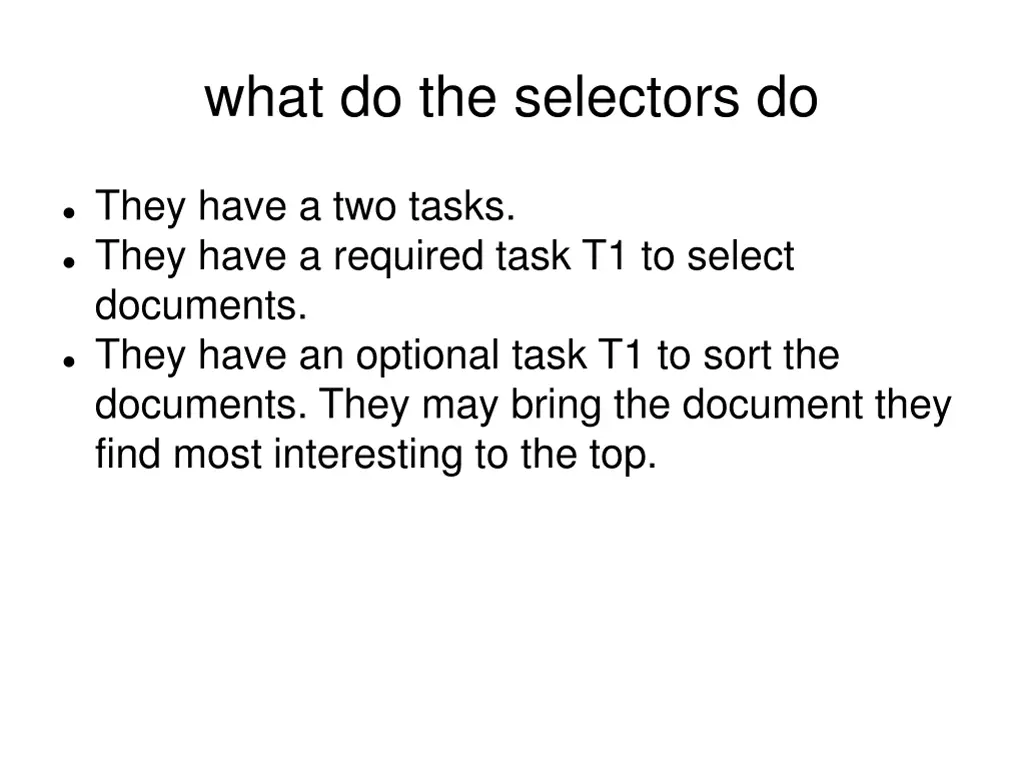 what do the selectors do

- They have a two tasks.
- They have a required task T1 to select documents.
- They have an optional task T1 to sort the documents. They may bring the document they find most interesting to the top.